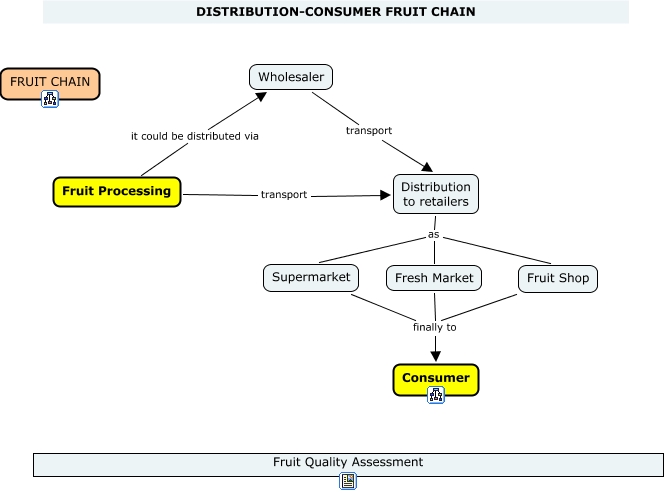 DISTRIBUTION-CONSUMER FRUIT CHAIN

FRUIT CHAIN

Wholesaler

it could be distributed via

transport

Fruit Processing

transport

Distribution to retailers

as

Supermarket

Fresh Market

Fruit Shop

finally to

Consumer

Fruit Quality Assessment